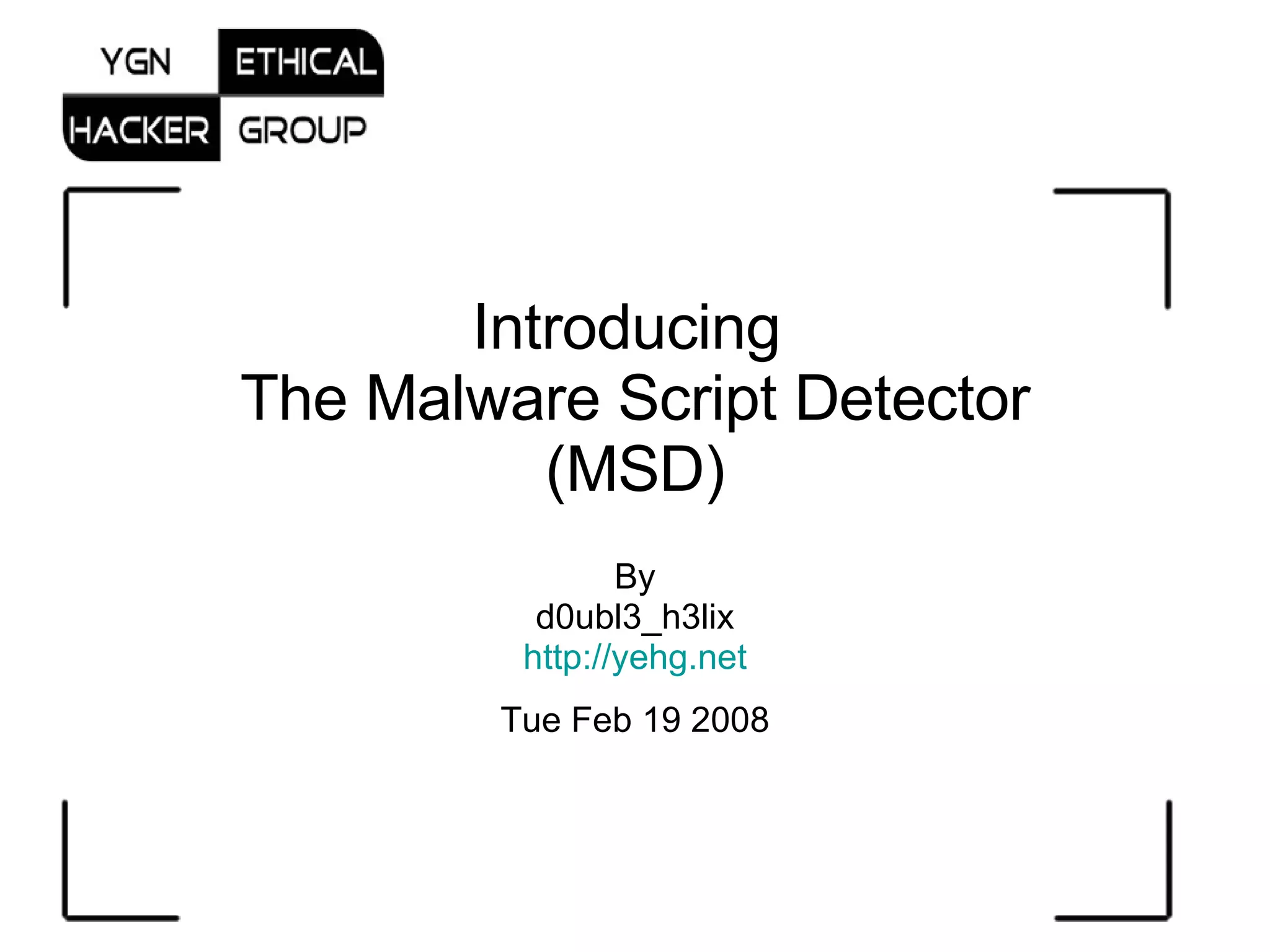 YGN ETHICAL
HACKER GROUP

Introducing
The Malware Script Detector
(MSD)

By
d0ubl3_h3lix
http://yehg.net

Tue Feb 19 2008